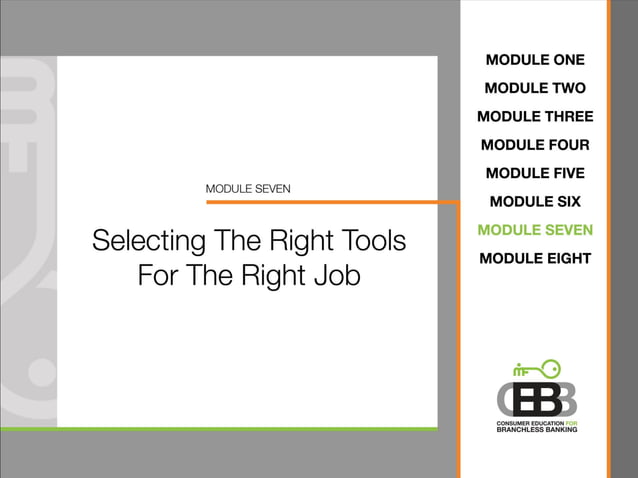 MODULE SEVEN

Selecting The Right Tools For The Right Job

MODULE ONE
MODULE TWO
MODULE THREE
MODULE FOUR
MODULE FIVE
MODULE SIX
MODULE SEVEN
MODULE EIGHT

CEBB
CONSUMER EDUCATION FOR BRANCHLESS BANKING